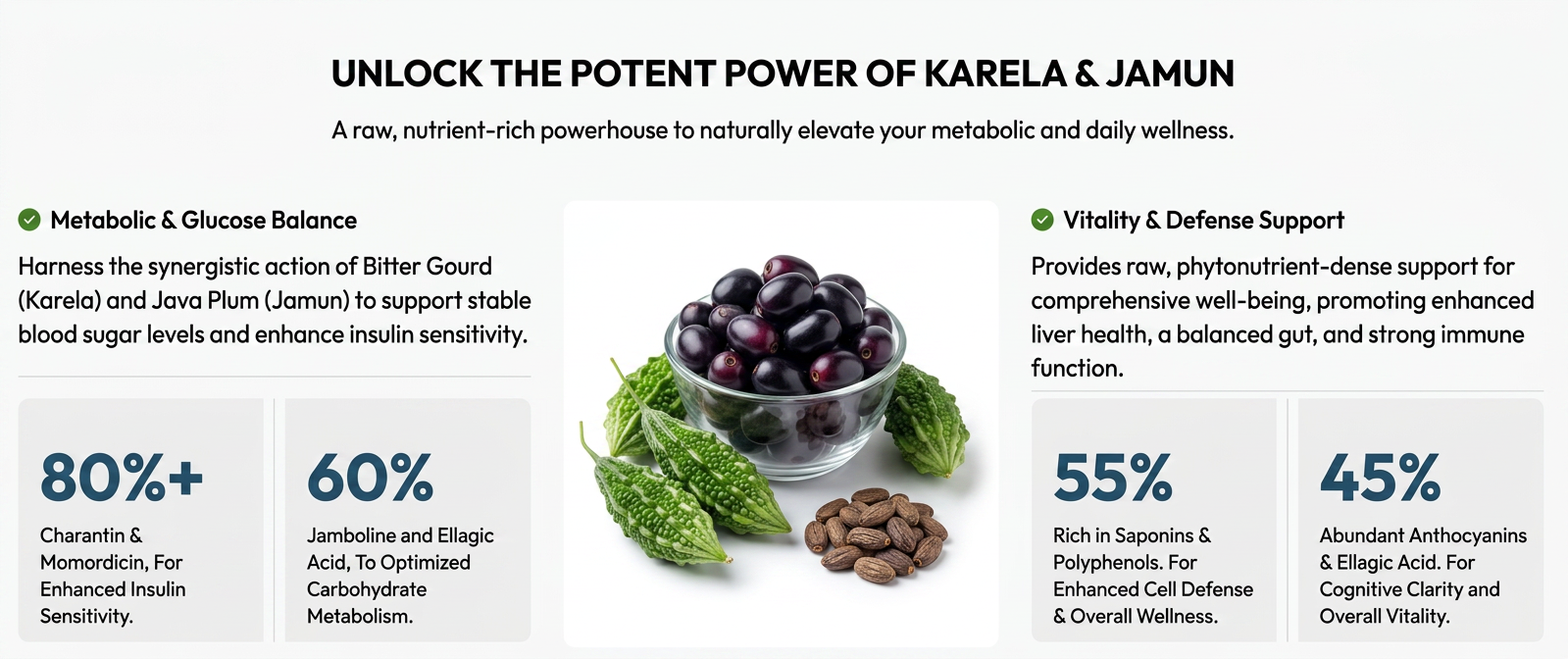 UNLOCK THE POTENT POWER OF KARELA & JAMUN

A raw, nutrient-rich powerhouse to naturally elevate your metabolic and daily wellness.

Metabolic & Glucose Balance

Harness the synergistic action of Bitter Gourd (Karela) and Java Plum (Jamun) to support stable blood sugar levels and enhance insulin sensitivity.

80%+

Charantin & Momordicin, For Enhanced Insulin Sensitivity.

60%

Jamboline and Ellagic Acid, To Optimized Carbohydrate Metabolism.

Vitality & Defense Support

Provides raw, phytonutrient-dense support for comprehensive well-being, promoting enhanced liver health, a balanced gut, and strong immune function.

55%

Rich in Saponins & Polyphenols. For Enhanced Cell Defense & Overall Wellness.

45%

Abundant Anthocyanins & Ellagic Acid. For Cognitive Clarity and Overall Vitality.